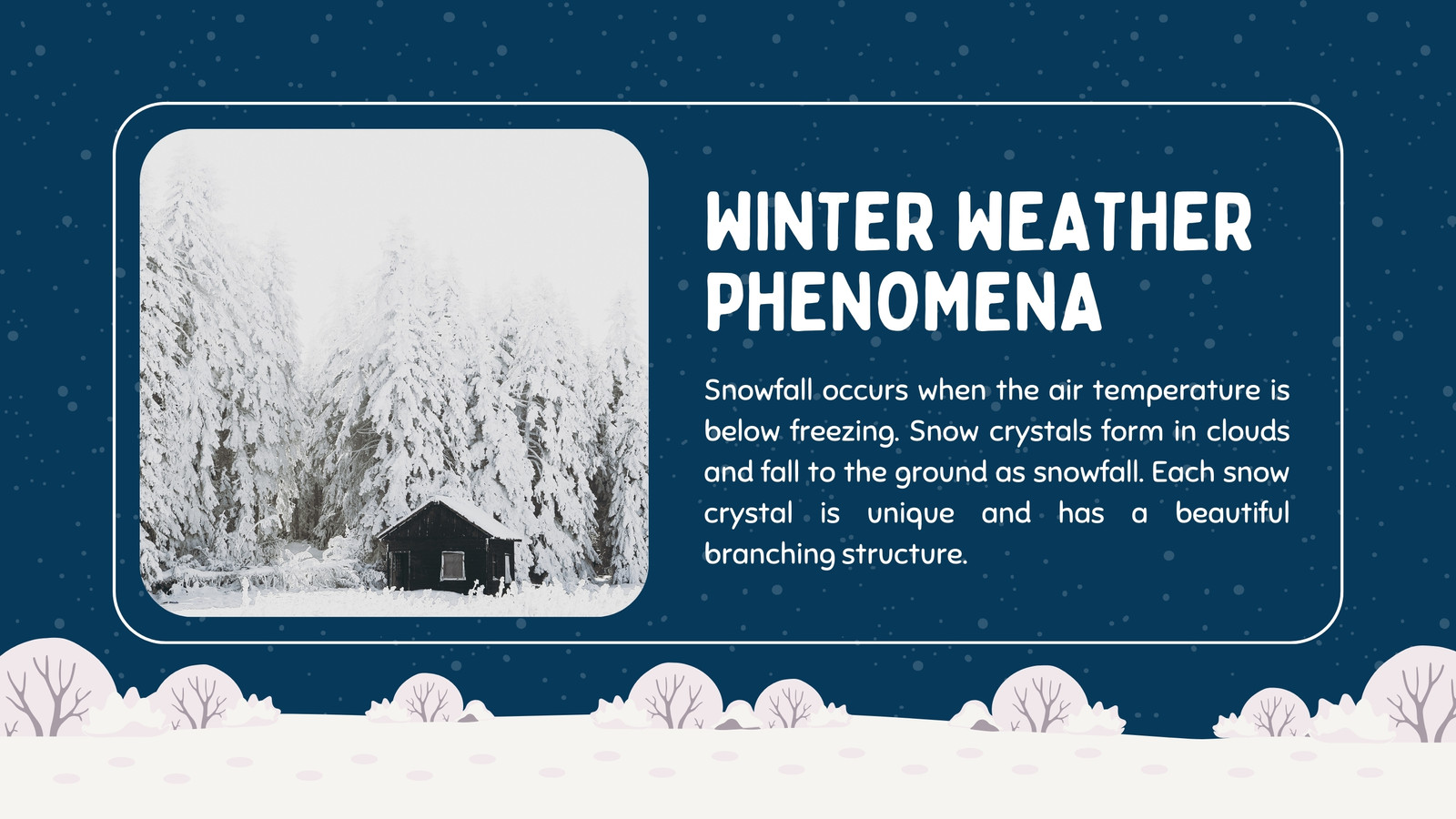 WINTER WEATHER PHENOMENA

Snowfall occurs when the air temperature is below freezing. Snow crystals form in clouds and fall to the ground as snowfall. Each snow crystal is unique and has a beautiful branching structure.